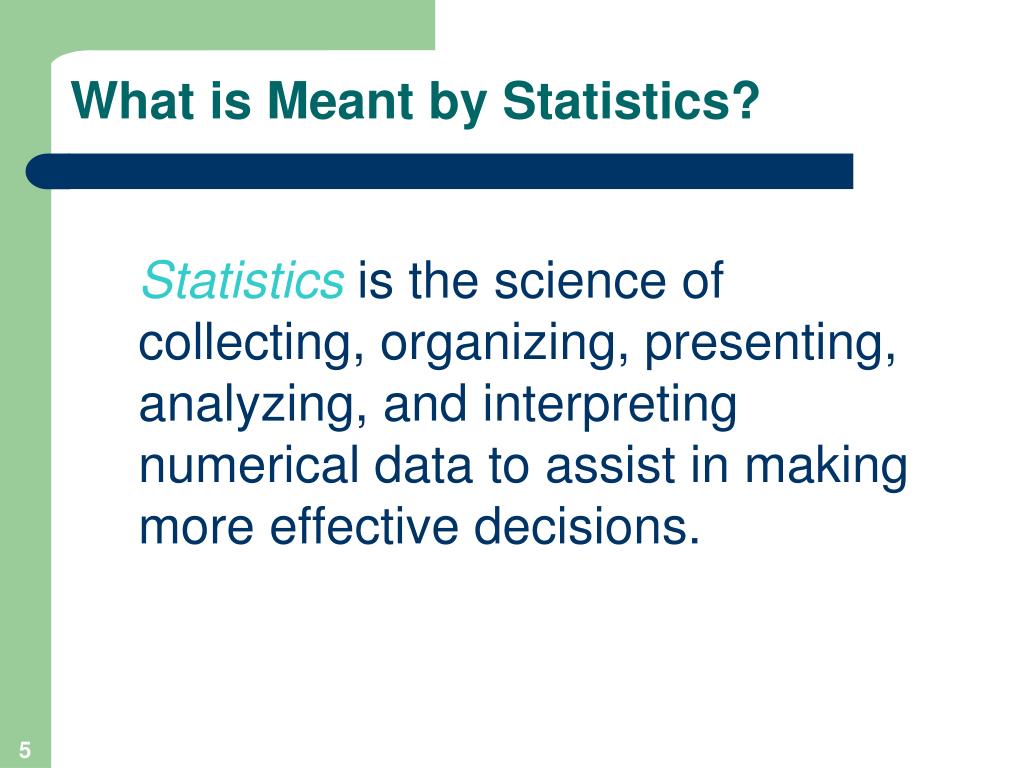 What is Meant by Statistics?

Statistics is the science of collecting, organizing, presenting, analyzing, and interpreting numerical data to assist in making more effective decisions.

5